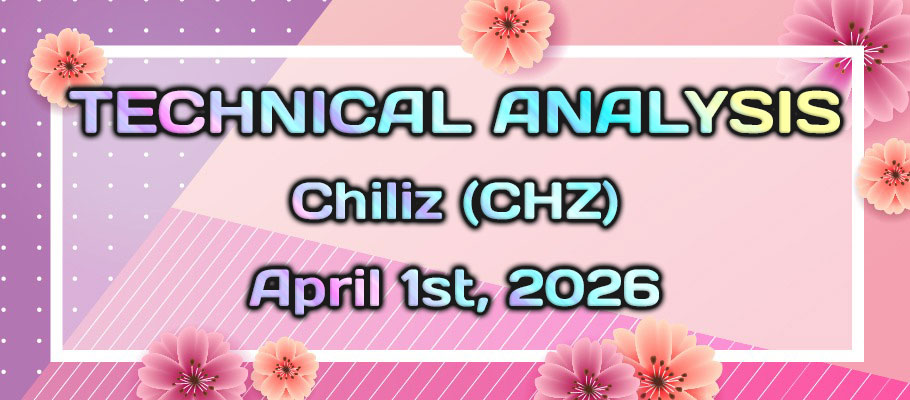 TECHNICAL ANALYSIS

Chiliz (CHZ)

April 1st, 2026